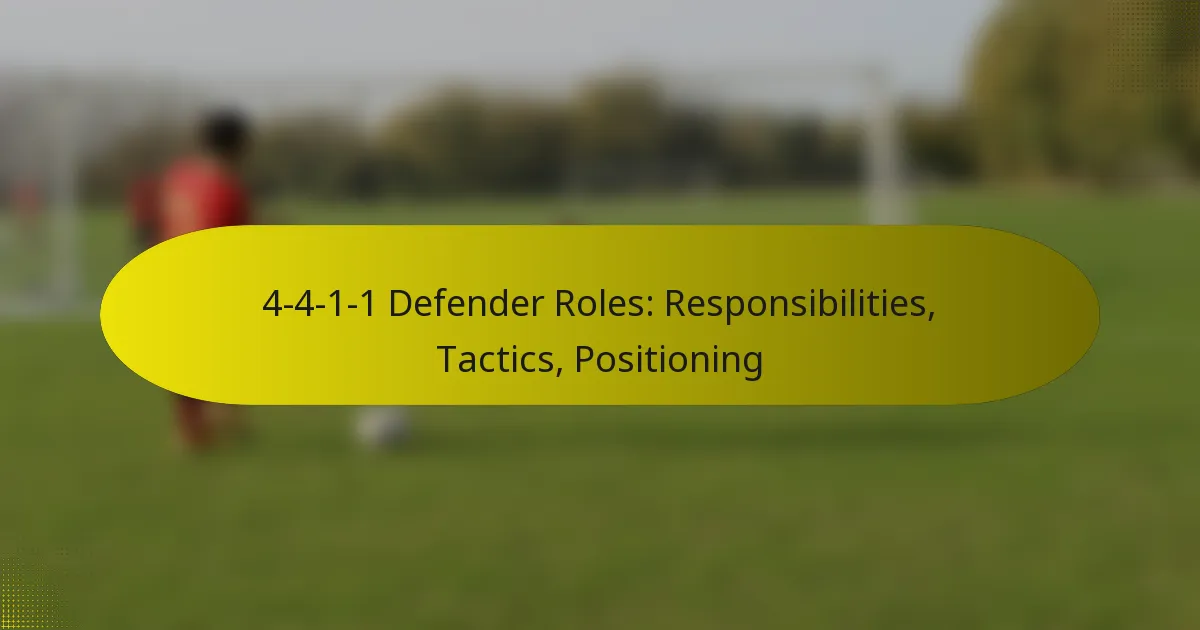 4-4-1-1 Defender Roles: Responsibilities, Tactics, Positioning